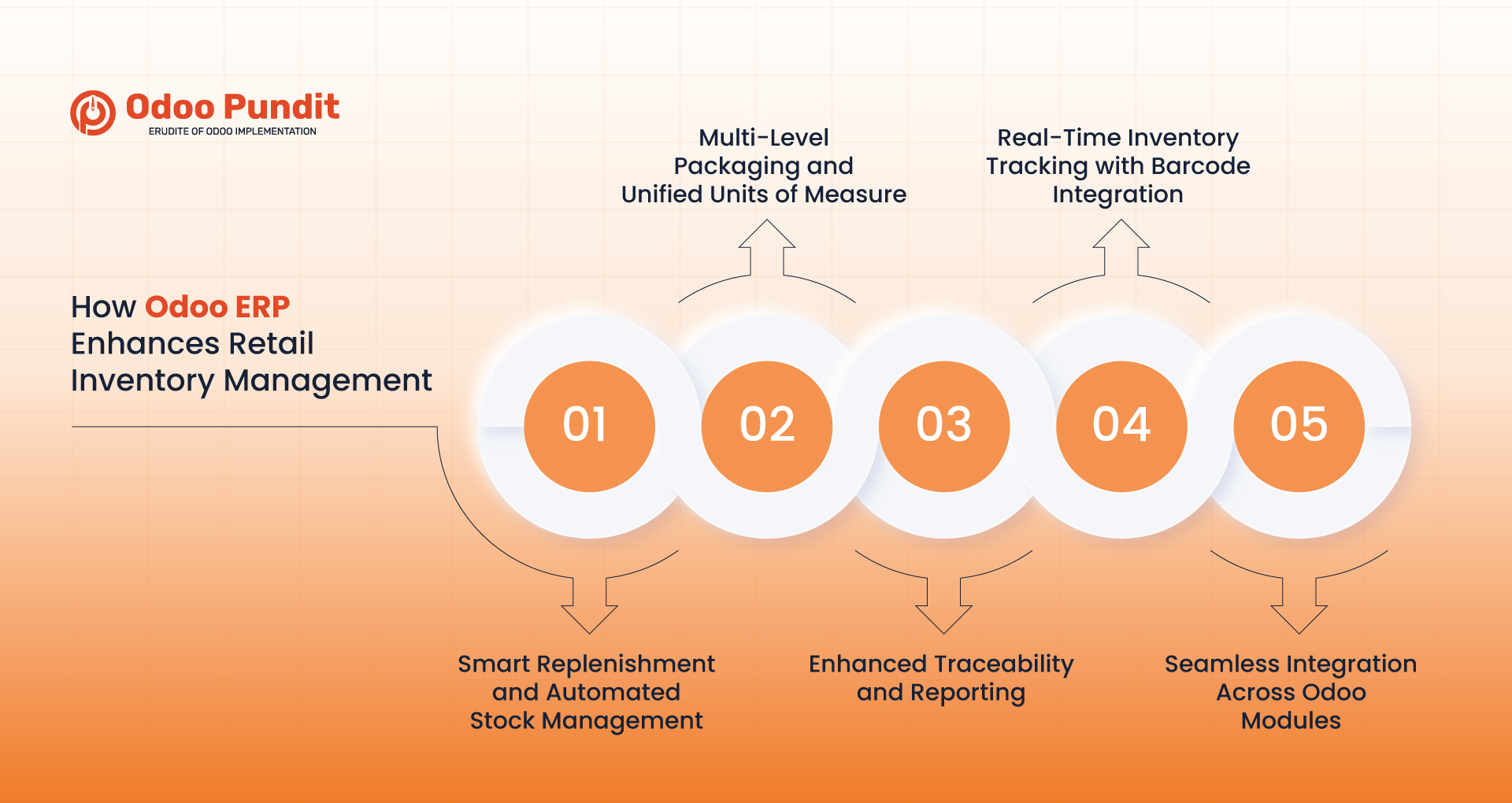 Odoo Pundit
ERUDITE OF ODOO IMPLEMENTATION

How Odoo ERP Enhances Retail Inventory Management

Multi-Level Packaging and Unified Units of Measure

Real-Time Inventory Tracking with Barcode Integration

01

02

03

04

05

Smart Replenishment and Automated Stock Management

Enhanced Traceability and Reporting

Seamless Integration Across Odoo Modules